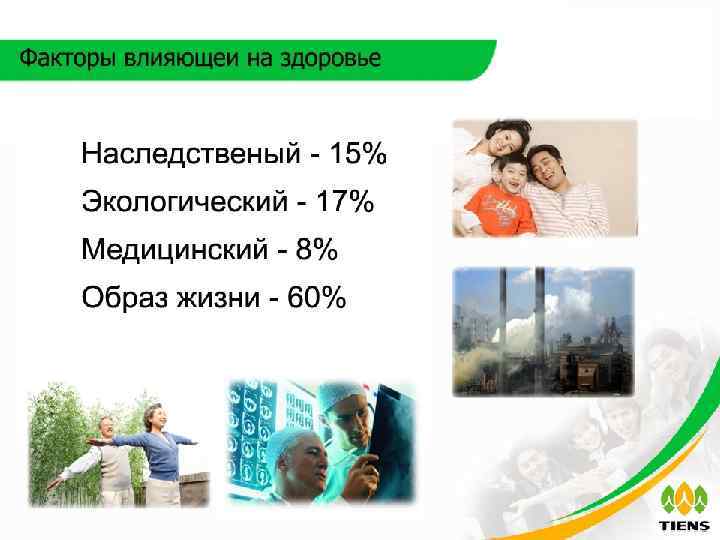 Факторы влияющеи на здоровье

Наследственый - 15%
Экологический - 17%
Медицинский - 8%
Образ жизни - 60%

TIENS